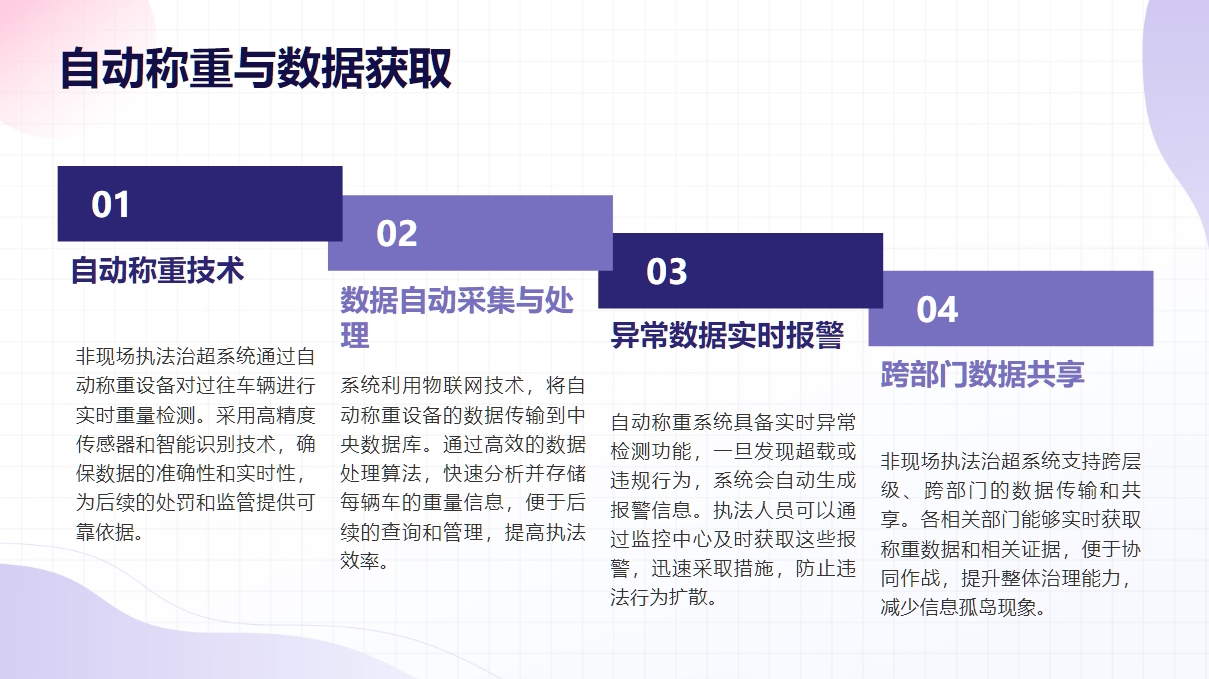 自动称重与数据获取

01

自动称重技术

非现场执法治超系统通过自动称重设备对过往车辆进行实时重量检测。采用高精度传感器和智能识别技术，确保数据的准确性和实时性，为后续的处罚和监管提供可靠依据。

02

数据自动采集与处理

系统利用物联网技术，将自动称重设备的数据传输到中央数据库。通过高效的数据处理算法，快速分析并存储每辆车的重量信息，便于后续的查询和管理，提高执法效率。

03

异常数据实时报警

自动称重系统具备实时异常检测功能，一旦发现超载或违规行为，系统会自动生成报警信息。执法人员可以通过监控中心及时获取这些报警，迅速采取措施，防止违法行为扩散。

04

跨部门数据共享

非现场执法治超系统支持跨层级、跨部门的数据传输和共享。各相关部门能够实时获取称重数据和相关证据，便于协同作战，提升整体治理能力，减少信息孤岛现象。